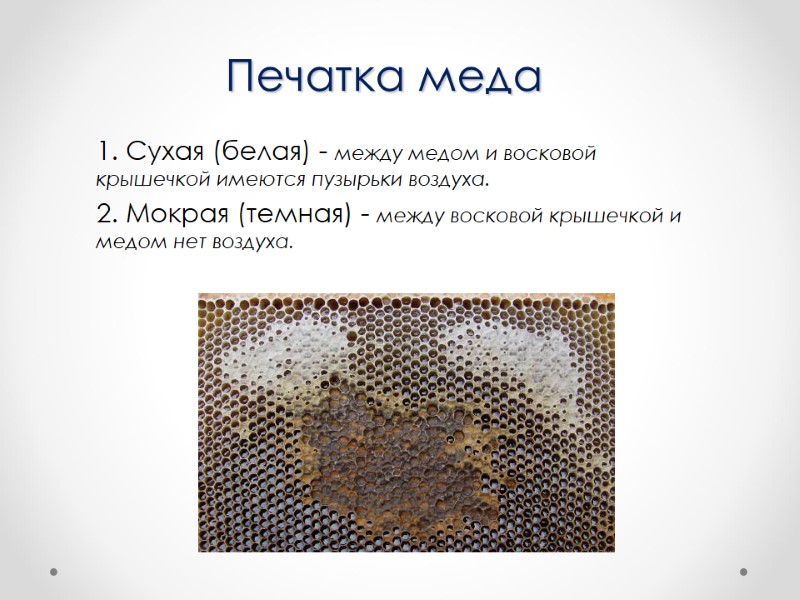 Печатка меда

1. Сухая (белая) - между медом и восковой крышечкой имеются пузырьки воздуха.

2. Мокрая (темная) - между восковой крышечкой и медом нет воздуха.